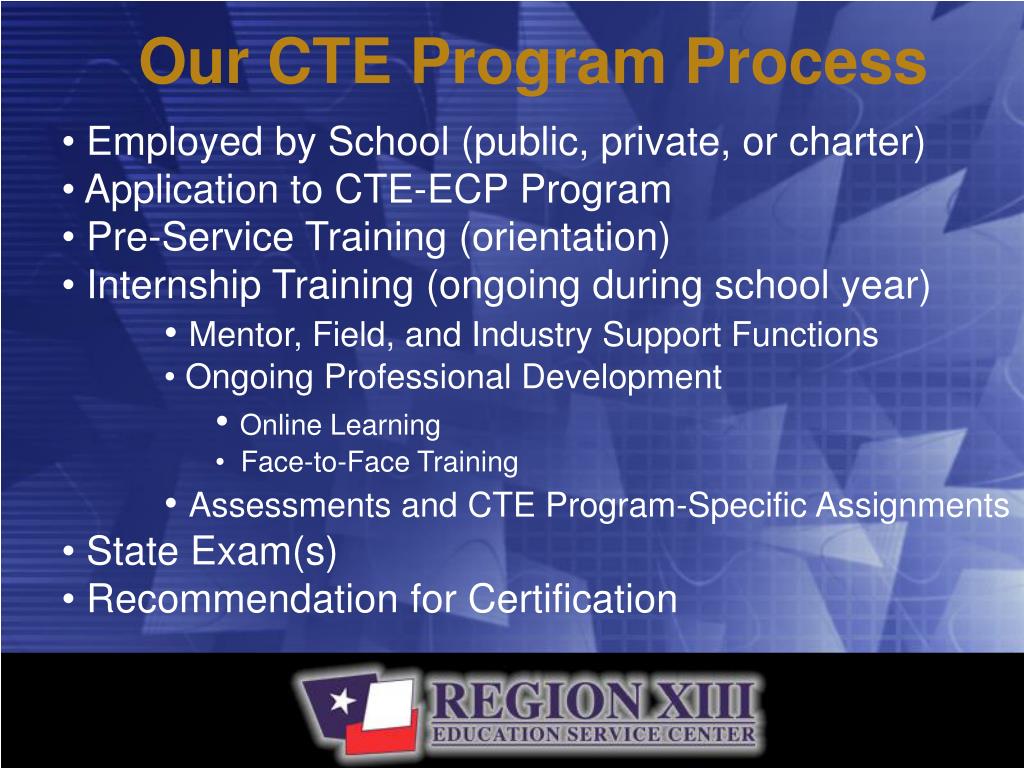 Our CTE Program Process

• Employed by School (public, private, or charter)
• Application to CTE-ECP Program
• Pre-Service Training (orientation)
• Internship Training (ongoing during school year)
• Mentor, Field, and Industry Support Functions
• Ongoing Professional Development
• Online Learning
• Face-to-Face Training
• Assessments and CTE Program-Specific Assignments
• State Exam(s)
• Recommendation for Certification

REGION XIII
EDUCATION SERVICE CENTER